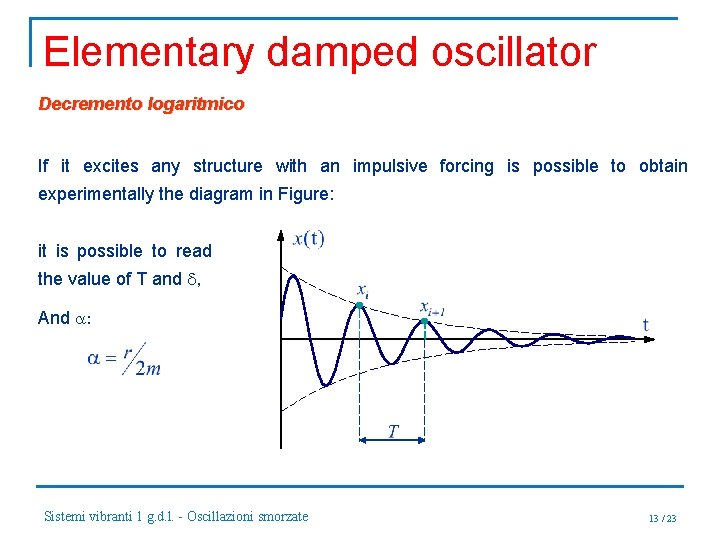 Elementary damped oscillator

Decremento logaritmico

If it excites any structure with an impulsive forcing is possible to obtain experimentally the diagram in Figure:

it is possible to read the value of T and $\delta$,

And $\alpha$:

$\alpha = r/2m$

$x(t)$

$x_i$

$x_{i+1}$

t

$T$

Sistemi vibranti 1 g.d.l. - Oscillazioni smorzate

13 / 23